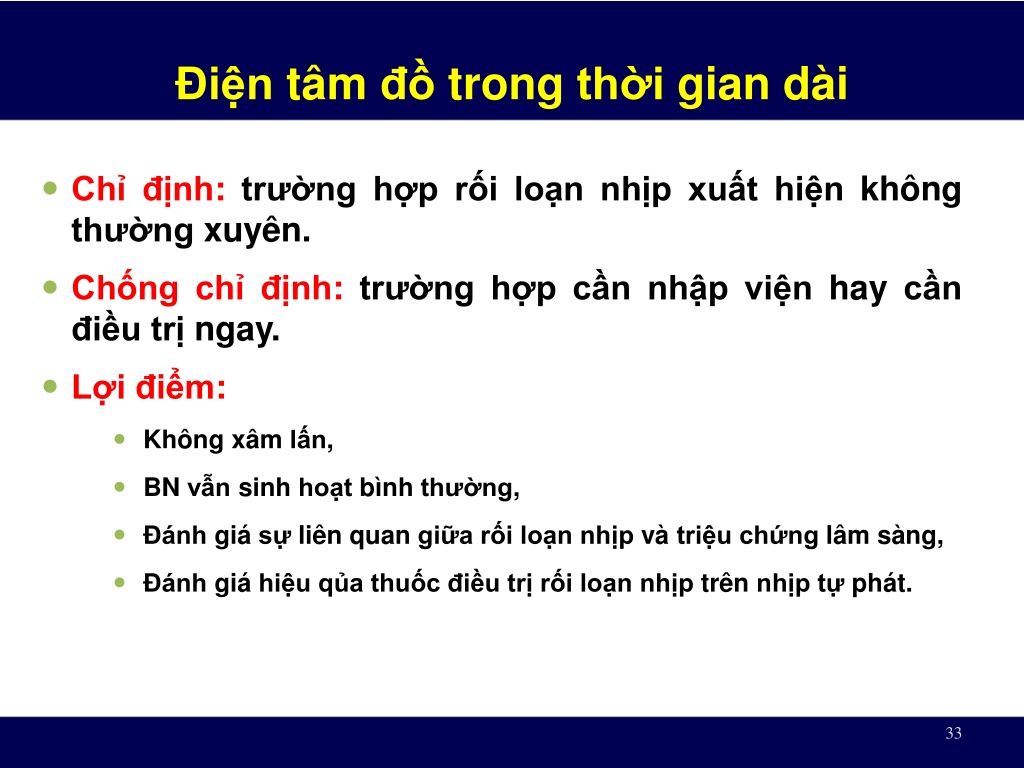 Điện tâm đồ trong thời gian dài

- Chỉ định: trường hợp rối loạn nhịp xuất hiện không thường xuyên.
- Chống chỉ định: trường hợp cần nhập viện hay cần điều trị ngay.
- Lợi điểm:
  - Không xâm lấn,
  - BN vẫn sinh hoạt bình thường,
  - Đánh giá sự liên quan giữa rối loạn nhịp và triệu chứng lâm sàng,
  - Đánh giá hiệu qủa thuốc điều trị rối loạn nhịp trên nhịp tự phát.

33